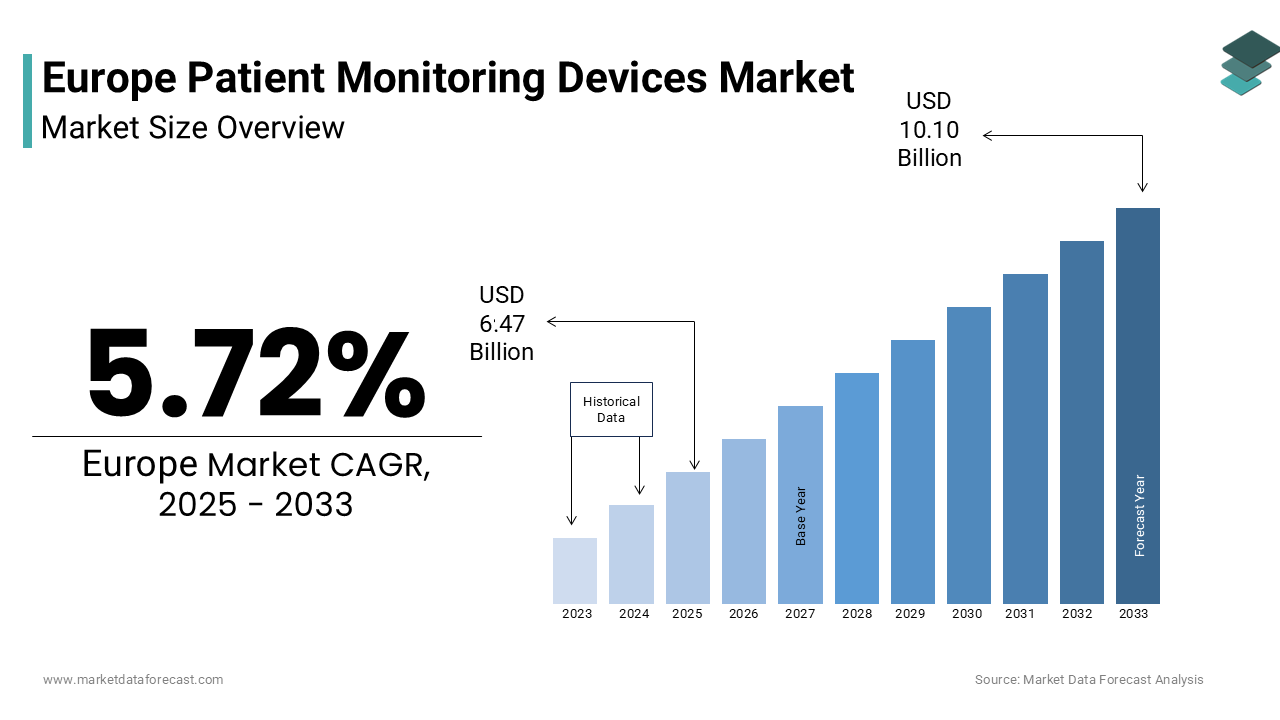 Europe Patient Monitoring Devices Market
Market Size Overview

5.72%
Europe Market CAGR, 2025 - 2033

USD 10.10 Billion

USD 6.47 Billion

Historical Data

Base Year

Forecast Year

2023 2024 2025 2026 2027 2028 2029 2030 2031 2032 2033

www.marketdataforecast.com

Source: Market Data Forecast Analysis